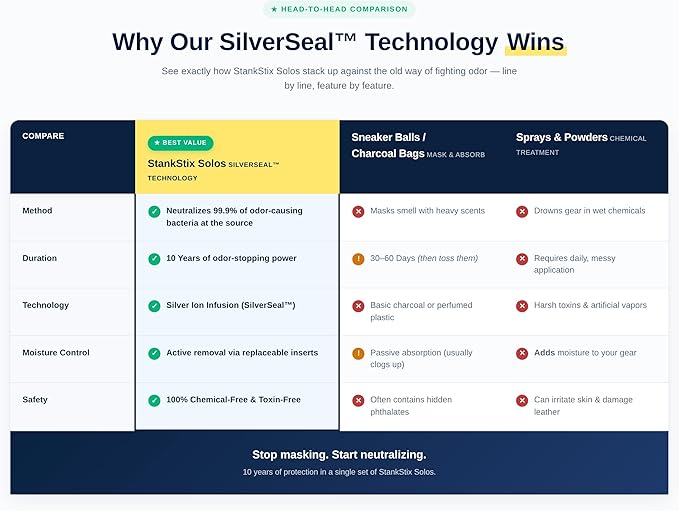 ★ HEAD-TO-HEAD COMPARISON

Why Our SilverSeal™ Technology Wins

See exactly how StankStix Solos stack up against the old way of fighting odor — line by line, feature by feature.

| COMPARE | ★ BEST VALUE StankStix Solos SILVERSEAL™ TECHNOLOGY | Sneaker Balls / Charcoal Bags MASK & ABSORB | Sprays & Powders CHEMICAL TREATMENT |
|---|---|---|---|
| Method | Neutralizes 99.9% of odor-causing bacteria at the source | Masks smell with heavy scents | Drowns gear in wet chemicals |
| Duration | 10 Years of odor-stopping power | 30–60 Days (then toss them) | Requires daily, messy application |
| Technology | Silver Ion Infusion (SilverSeal™) | Basic charcoal or perfumed plastic | Harsh toxins & artificial vapors |
| Moisture Control | Active removal via replaceable inserts | Passive absorption (usually clogs up) | Adds moisture to your gear |
| Safety | 100% Chemical-Free & Toxin-Free | Often contains hidden phthalates | Can irritate skin & damage leather |

Stop masking. Start neutralizing.

10 years of protection in a single set of StankStix Solos.